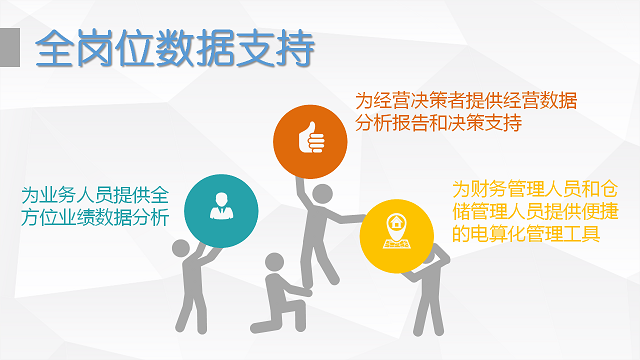 全岗位数据支持

为经营决策者提供经营数据分析报告和决策支持

为业务人员提供全方位业绩数据分析

为财务管理人员和仓储管理人员提供便捷的电算化管理工具